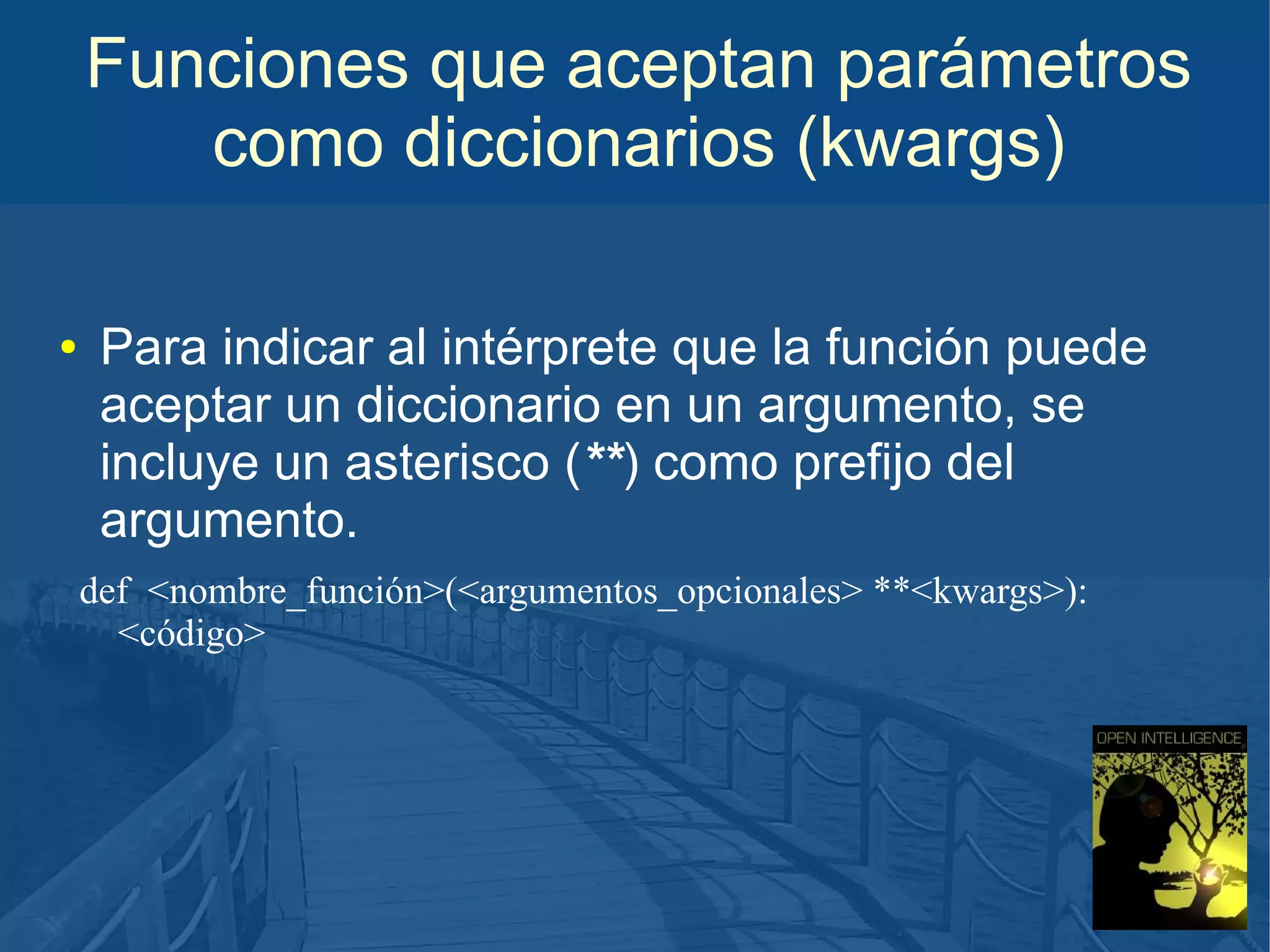 Funciones que aceptan parámetros como diccionarios (kwargs)

• Para indicar al intérprete que la función puede aceptar un diccionario en un argumento, se incluye un asterisco (**) como prefijo del argumento.

def <nombre_función>(<argumentos_opcionales> **<kwargs>):
<código>

OPEN INTELLIGENCE